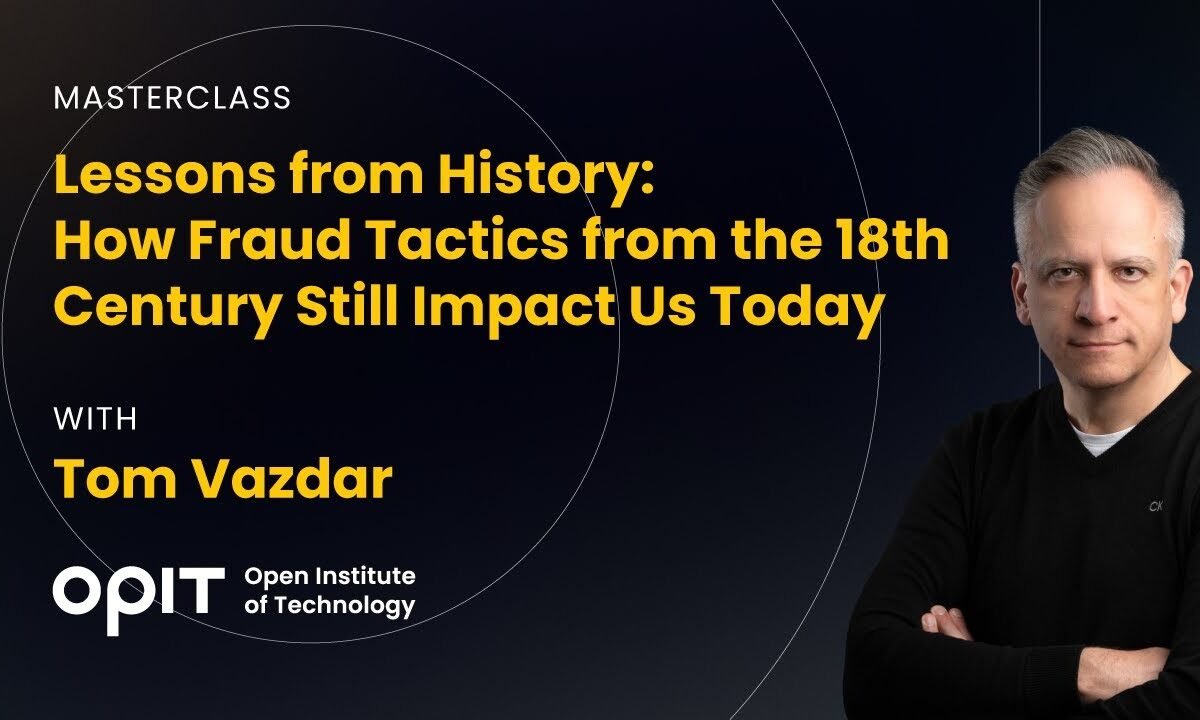 MASTERCLASS

Lessons from History: How Fraud Tactics from the 18th Century Still Impact Us Today

WITH

Tom Vazdar

OPIT Open Institute of Technology

CK